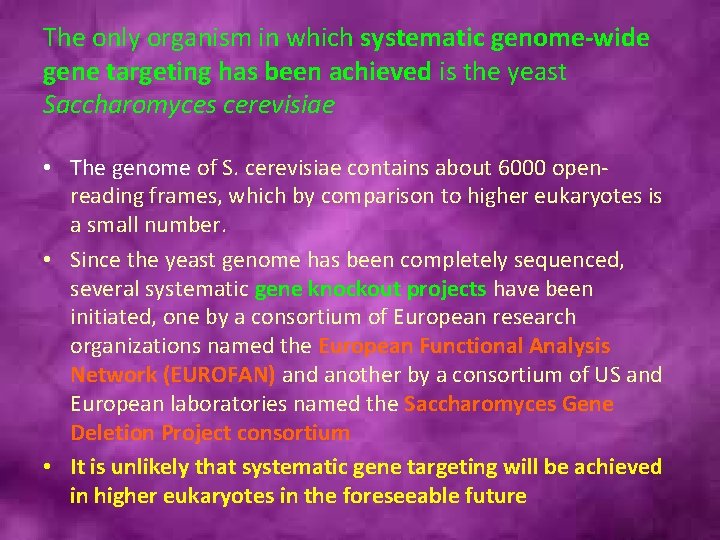 The only organism in which systematic genome-wide gene targeting has been achieved is the yeast Saccharomyces cerevisiae

• The genome of S. cerevisiae contains about 6000 open-reading frames, which by comparison to higher eukaryotes is a small number.
• Since the yeast genome has been completely sequenced, several systematic gene knockout projects have been initiated, one by a consortium of European research organizations named the European Functional Analysis Network (EUROFAN) and another by a consortium of US and European laboratories named the Saccharomyces Gene Deletion Project consortium
• It is unlikely that systematic gene targeting will be achieved in higher eukaryotes in the foreseeable future